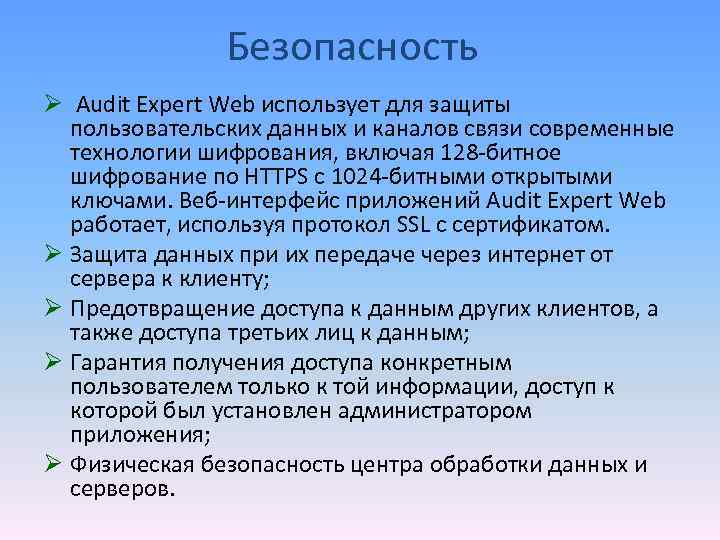 Безопасность

➢ Audit Expert Web использует для защиты пользовательских данных и каналов связи современные технологии шифрования, включая 128-битное шифрование по HTTPS с 1024-битными открытыми ключами. Веб-интерфейс приложений Audit Expert Web работает, используя протокол SSL с сертификатом.

➢ Защита данных при их передаче через интернет от сервера к клиенту;

➢ Предотвращение доступа к данным других клиентов, а также доступа третьих лиц к данным;

➢ Гарантия получения доступа конкретным пользователем только к той информации, доступ к которой был установлен администратором приложения;

➢ Физическая безопасность центра обработки данных и серверов.